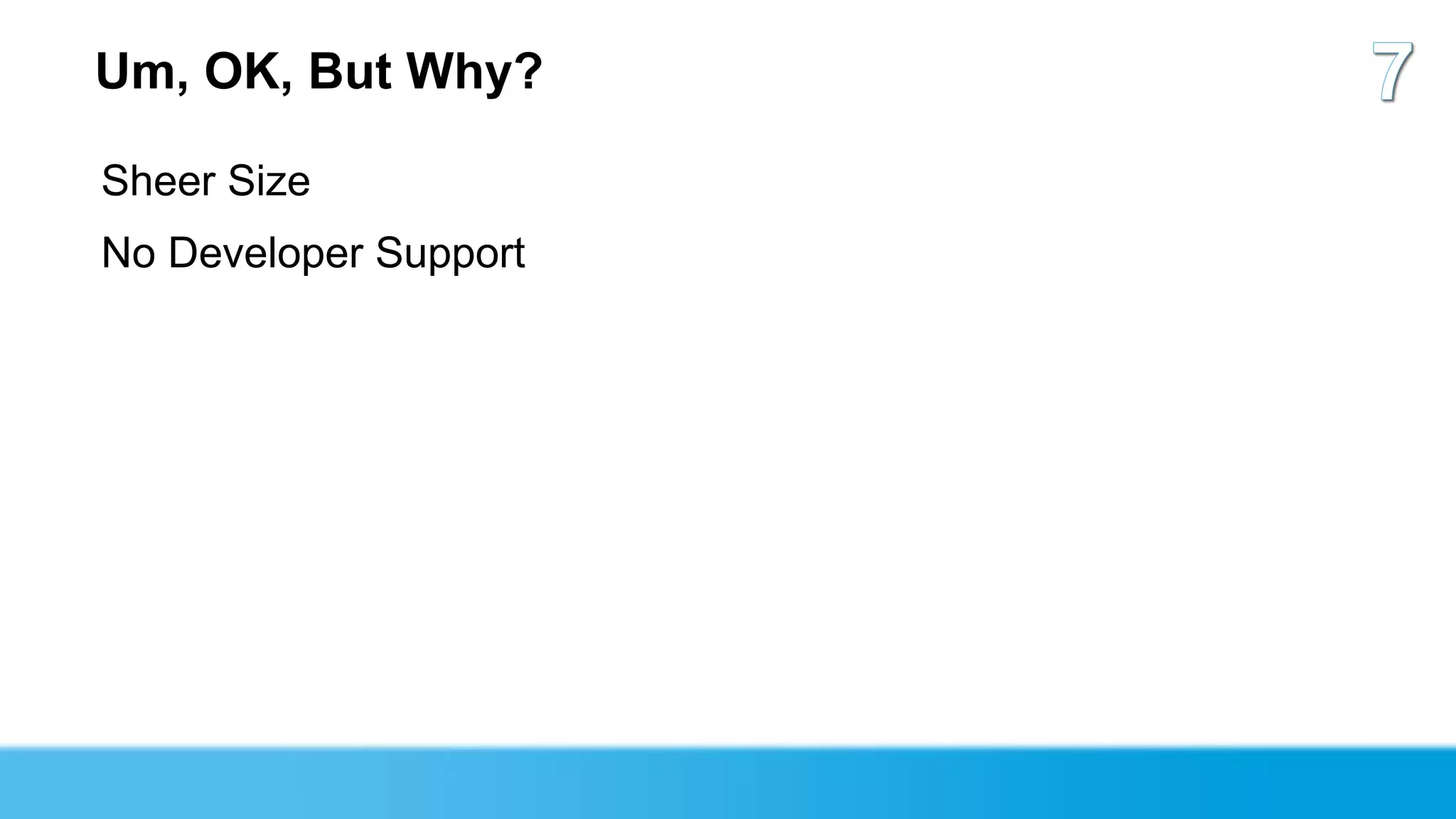 Um, OK, But Why?

7

Sheer Size

No Developer Support